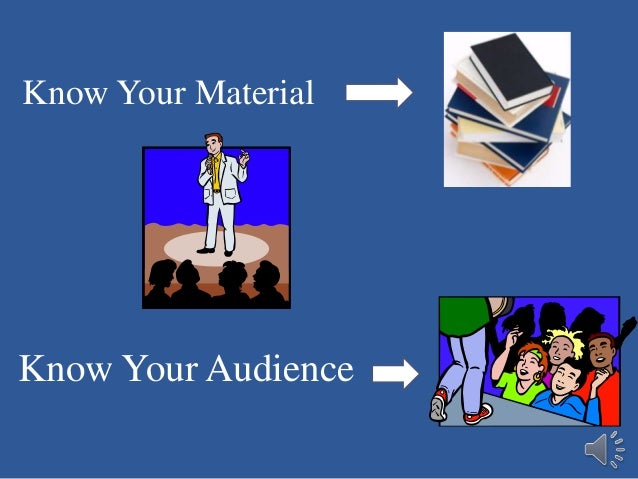 Know Your Material

Know Your Audience